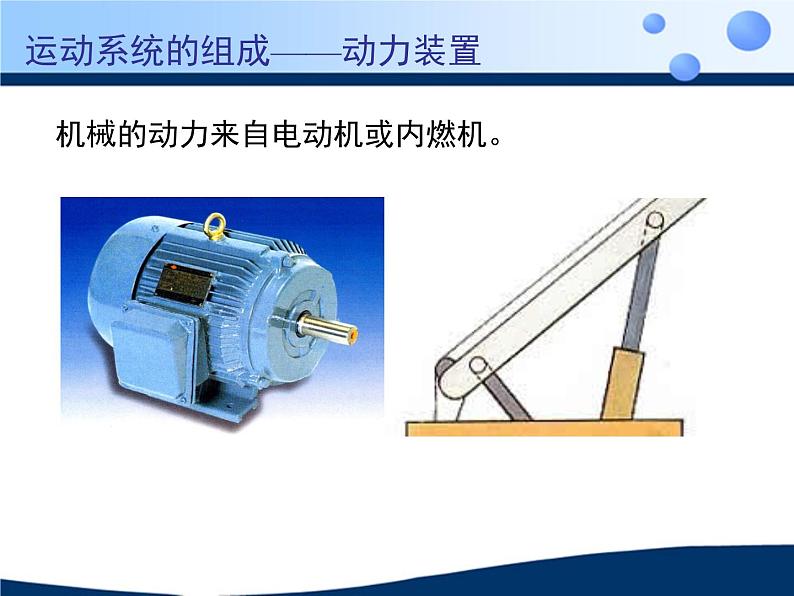 运动系统的组成——动力装置

机械的动力来自电动机或内燃机。